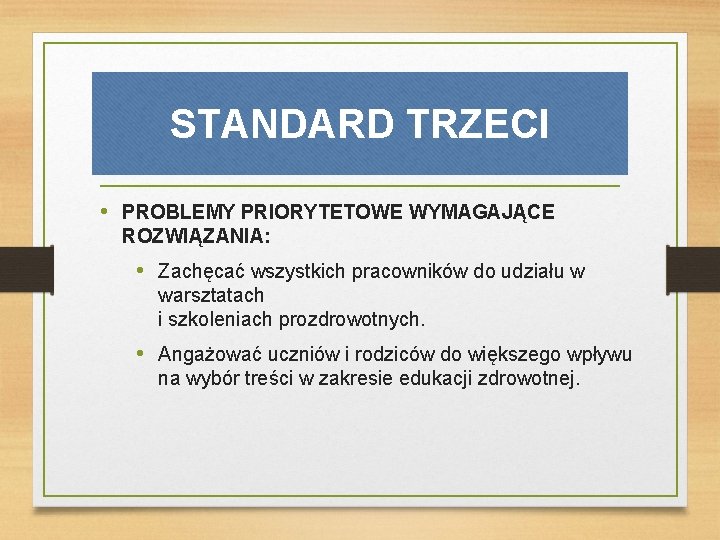 STANDARD TRZECI

• PROBLEMY PRIORYTETOWE WYMAGAJĄCE ROZWIĄZANIA:

• Zachęcać wszystkich pracowników do udziału w warsztatach
i szkoleniach prozdrowotnych.

• Angażować uczniów i rodziców do większego wpływu na wybór treści w zakresie edukacji zdrowotnej.